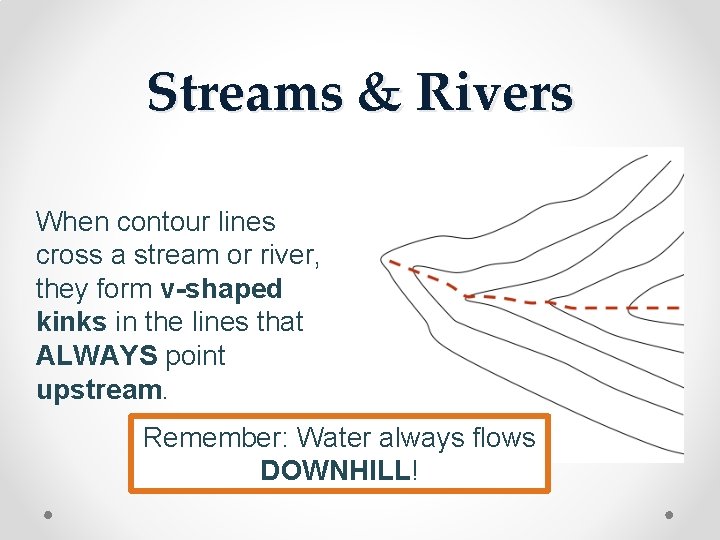 Streams & Rivers

When contour lines cross a stream or river, they form v-shaped kinks in the lines that ALWAYS point upstream.

Remember: Water always flows DOWNHILL!